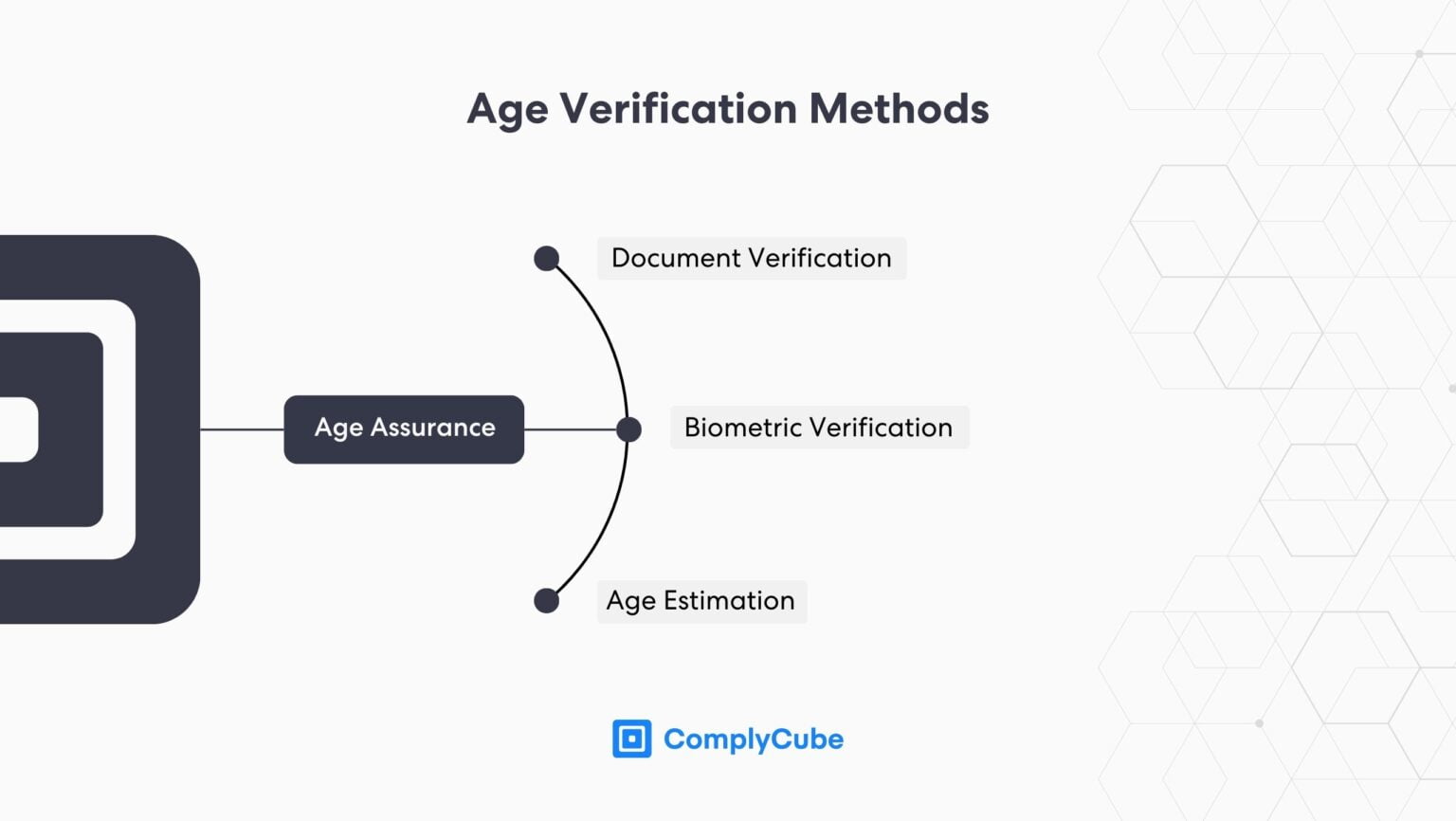 Age Verification Methods

Age Assurance

Document Verification

Biometric Verification

Age Estimation

ComplyCube